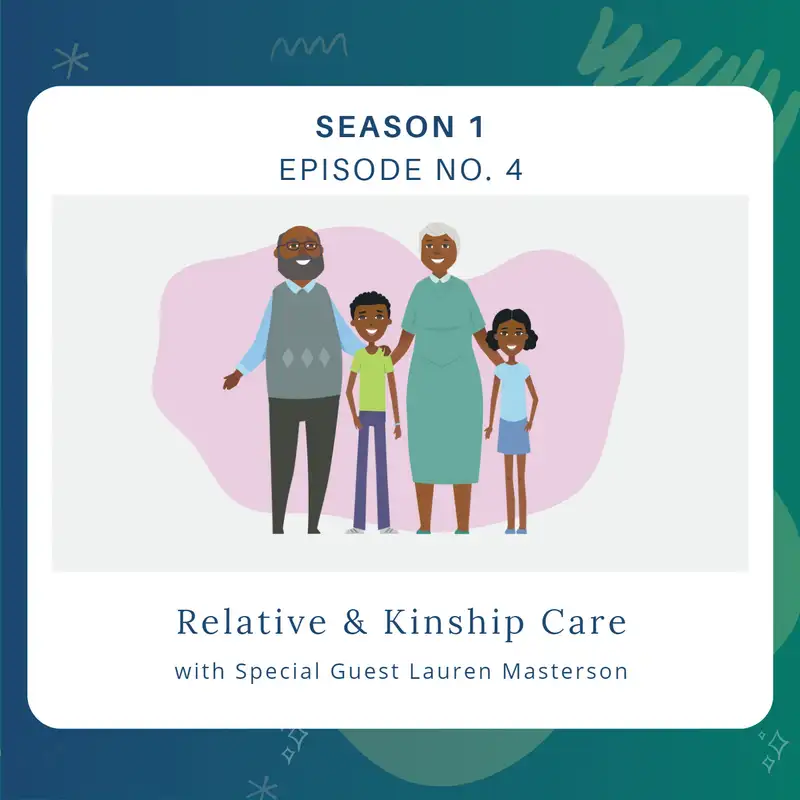 SEASON 1
EPISODE NO. 4

Relative & Kinship Care

with Special Guest Lauren Masterson